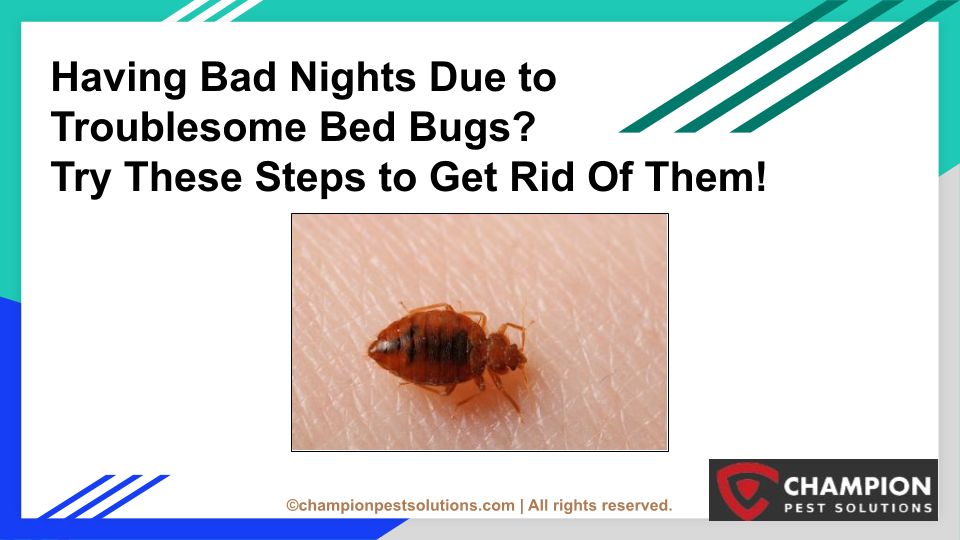 Having Bad Nights Due to Troublesome Bed Bugs?
Try These Steps to Get Rid Of Them!

©championpestsolutions.com | All rights reserved.

CHAMPION
PEST SOLUTIONS